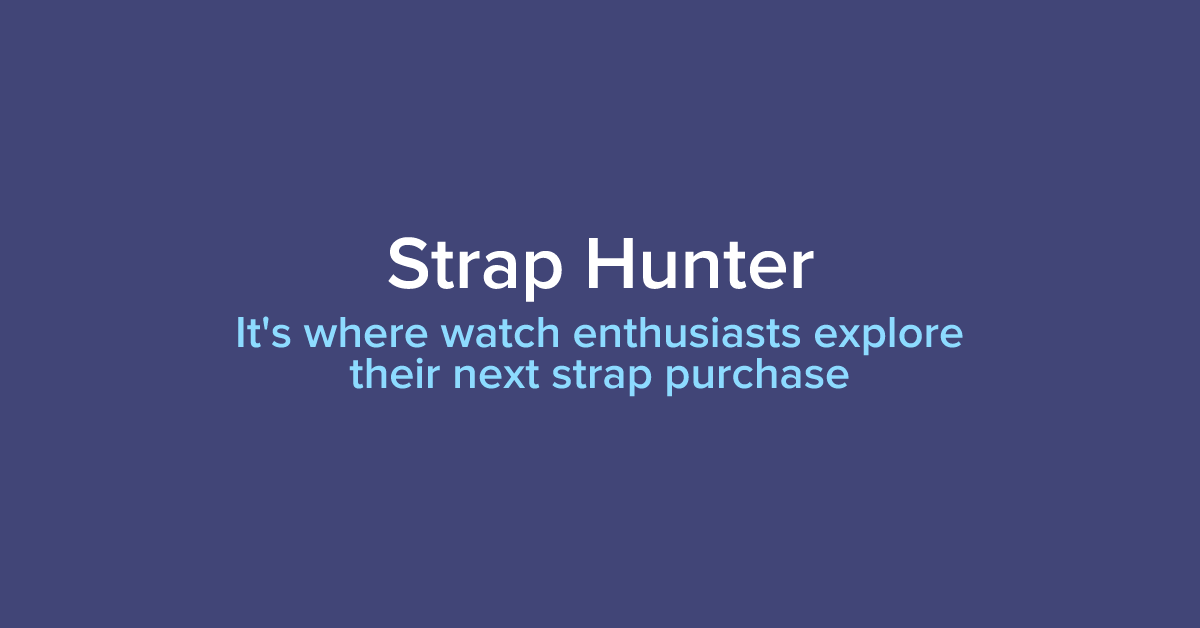 Strap Hunter

It's where watch enthusiasts explore their next strap purchase